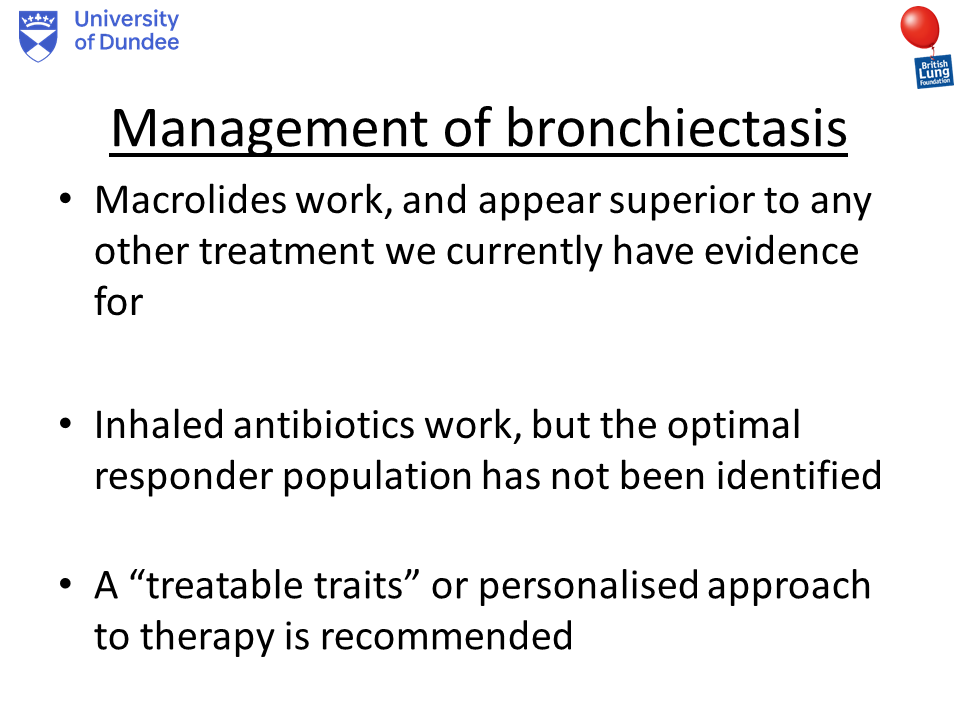 University of Dundee

British Lung Foundation

Management of bronchiectasis

• Macrolides work, and appear superior to any other treatment we currently have evidence for

• Inhaled antibiotics work, but the optimal responder population has not been identified

• A “treatable traits” or personalised approach to therapy is recommended